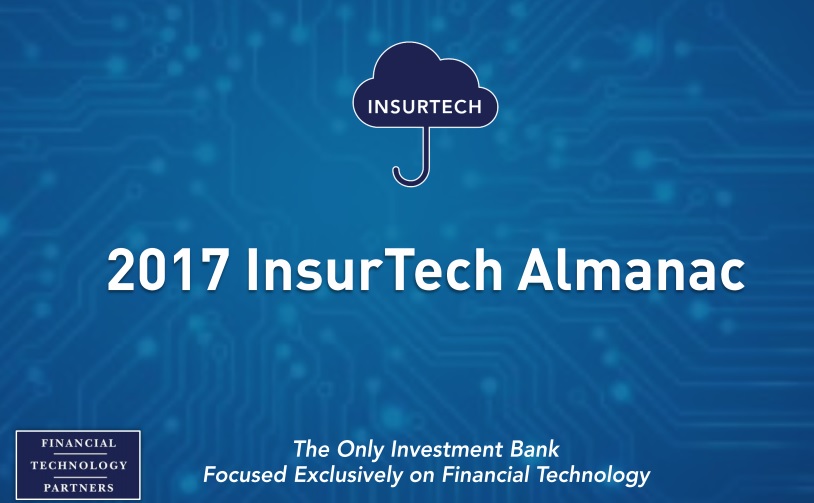 INSURTECH

2017 InsurTech Almanac

FINANCIAL
TECHNOLOGY
PARTNERS

The Only Investment Bank
Focused Exclusively on Financial Technology